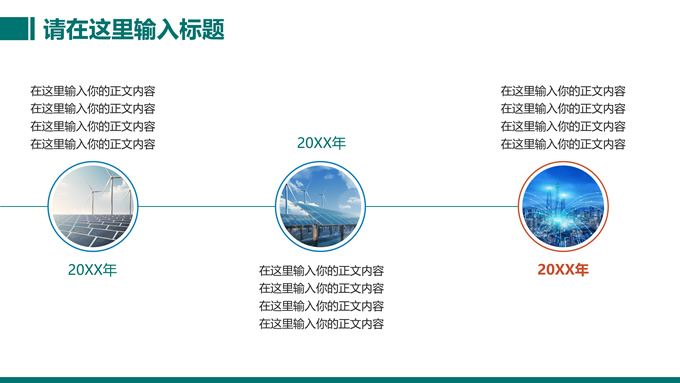 请在这里输入标题

在这里输入你的正文内容
在这里输入你的正文内容
在这里输入你的正文内容
在这里输入你的正文内容

20XX年

20XX年

在这里输入你的正文内容
在这里输入你的正文内容
在这里输入你的正文内容
在这里输入你的正文内容

在这里输入你的正文内容
在这里输入你的正文内容
在这里输入你的正文内容
在这里输入你的正文内容

20XX年